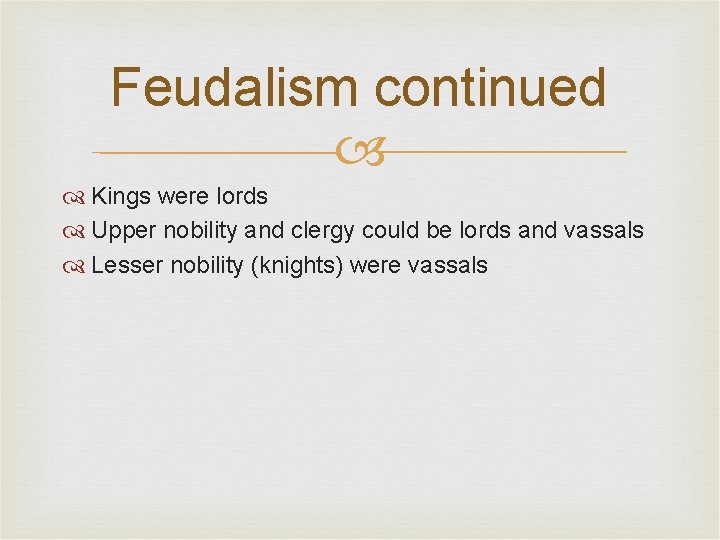 Feudalism continued

Kings were lords
Upper nobility and clergy could be lords and vassals
Lesser nobility (knights) were vassals